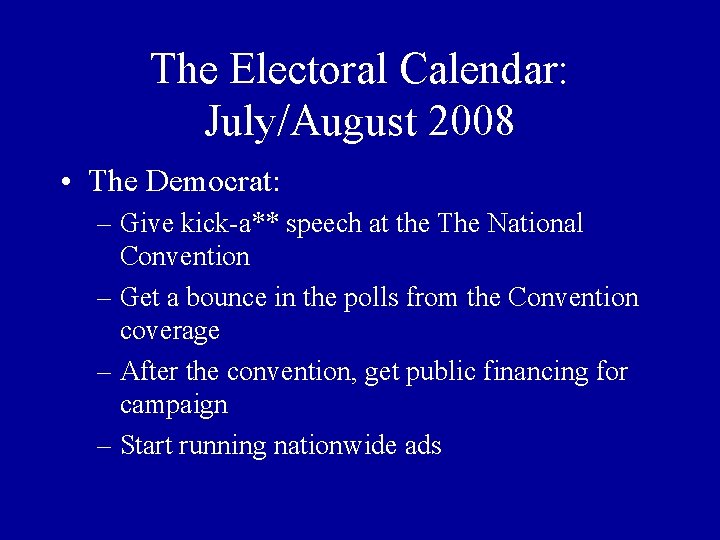 The Electoral Calendar: July/August 2008

• The Democrat:

– Give kick-a** speech at the The National Convention

– Get a bounce in the polls from the Convention coverage

– After the convention, get public financing for campaign

– Start running nationwide ads